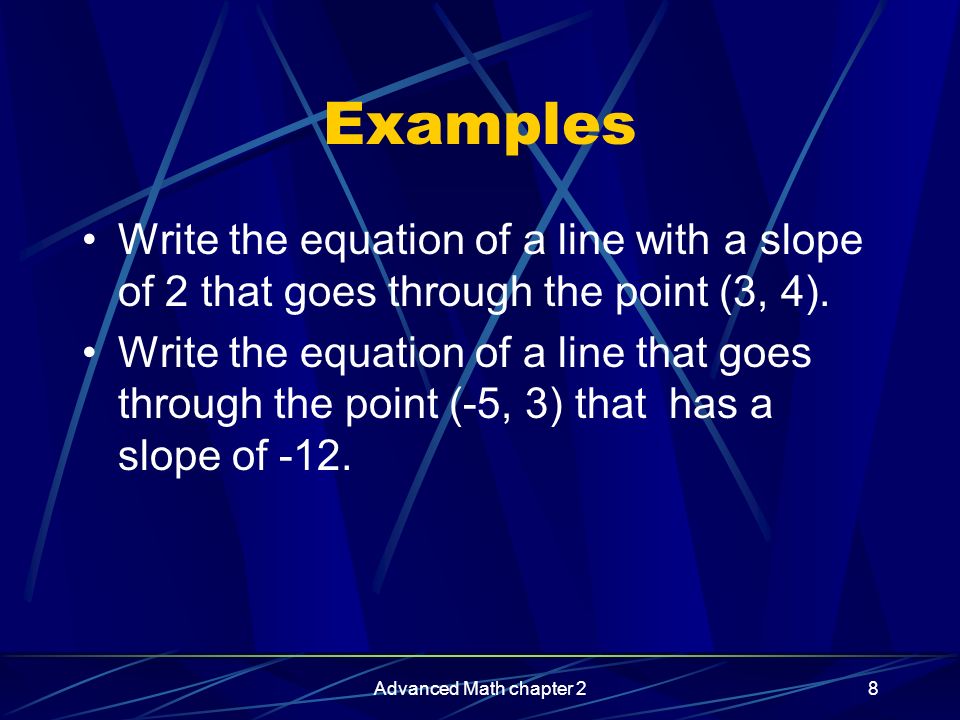 Examples

• Write the equation of a line with a slope of 2 that goes through the point (3, 4).

• Write the equation of a line that goes through the point (-5, 3) that has a slope of -12.

Advanced Math chapter 2

8